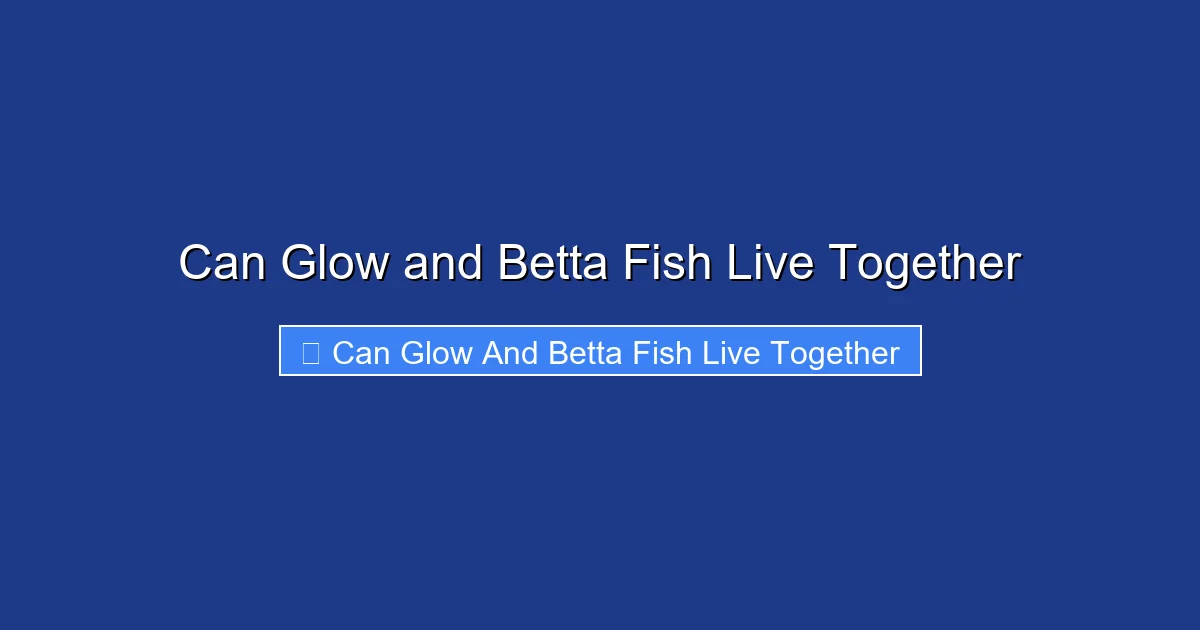 Can Glow and Betta Fish Live Together

Can Glow And Betta Fish Live Together